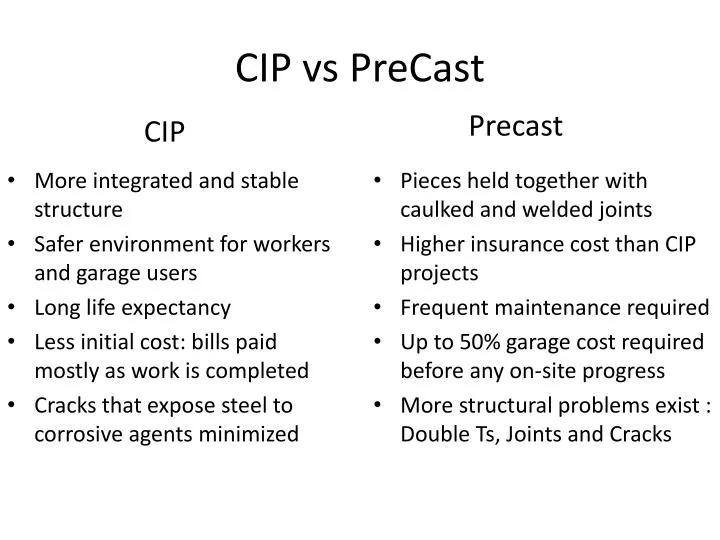 CIP vs PreCast

CIP

• More integrated and stable structure
• Safer environment for workers and garage users
• Long life expectancy
• Less initial cost: bills paid mostly as work is completed
• Cracks that expose steel to corrosive agents minimized

Precast

• Pieces held together with caulked and welded joints
• Higher insurance cost than CIP projects
• Frequent maintenance required
• Up to 50% garage cost required before any on-site progress
• More structural problems exist : Double Ts, Joints and Cracks